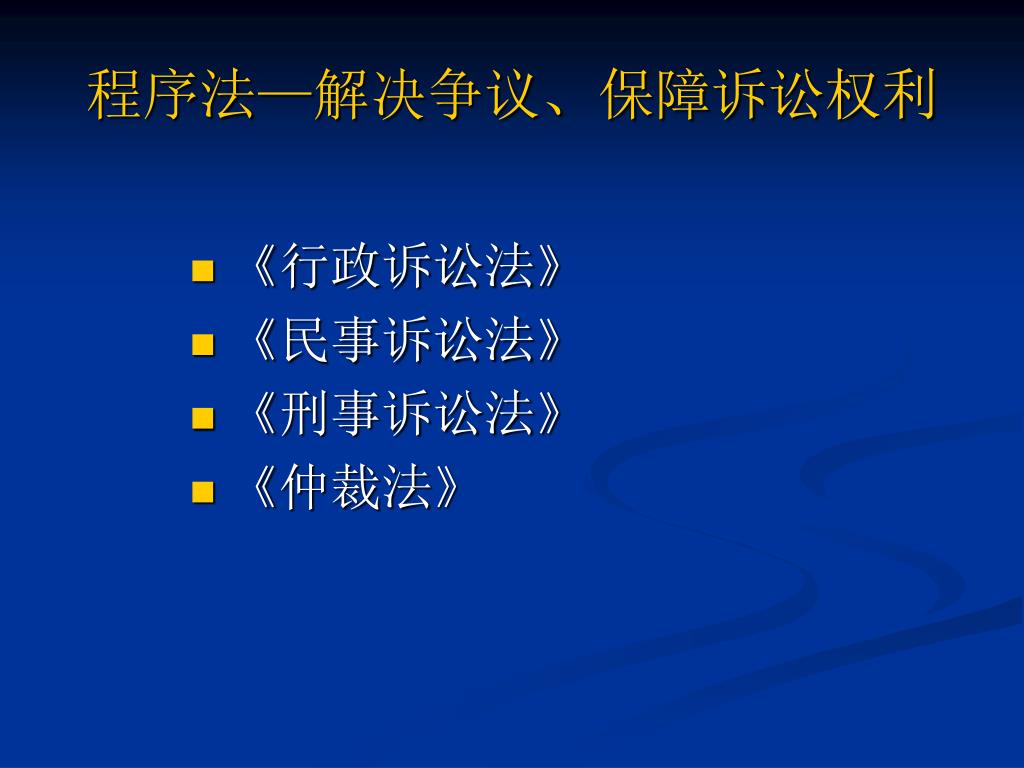 程序法—解决争议、保障诉讼权利

《行政诉讼法》
《民事诉讼法》
《刑事诉讼法》
《仲裁法》